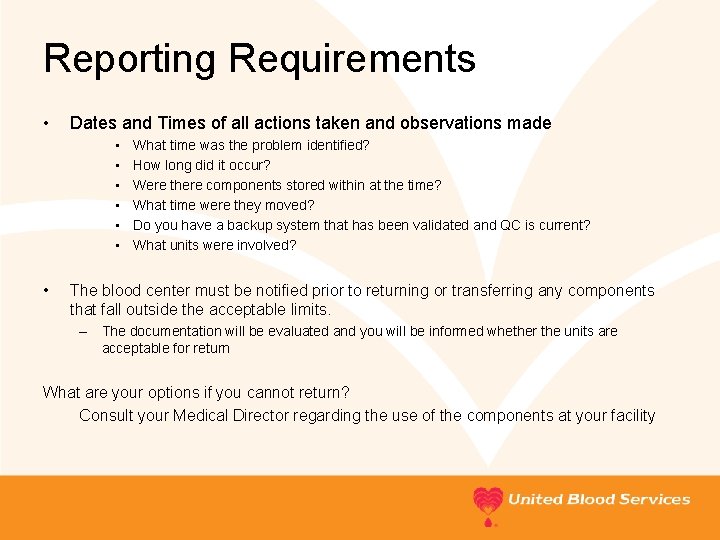 Reporting Requirements

• Dates and Times of all actions taken and observations made
 • What time was the problem identified?
 • How long did it occur?
 • Were there components stored within at the time?
 • What time were they moved?
 • Do you have a backup system that has been validated and QC is current?
 • What units were involved?

• The blood center must be notified prior to returning or transferring any components that fall outside the acceptable limits.
 – The documentation will be evaluated and you will be informed whether the units are acceptable for return

What are your options if you cannot return?
Consult your Medical Director regarding the use of the components at your facility

United Blood Services